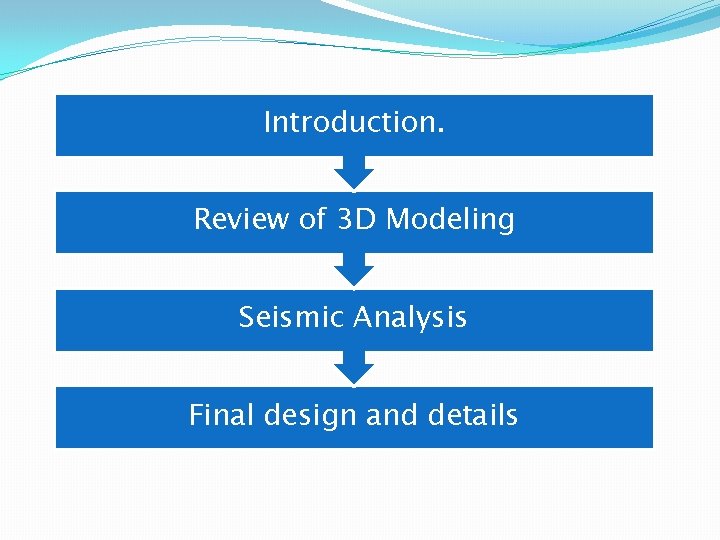 Introduction.

Review of 3D Modeling

Seismic Analysis

Final design and details